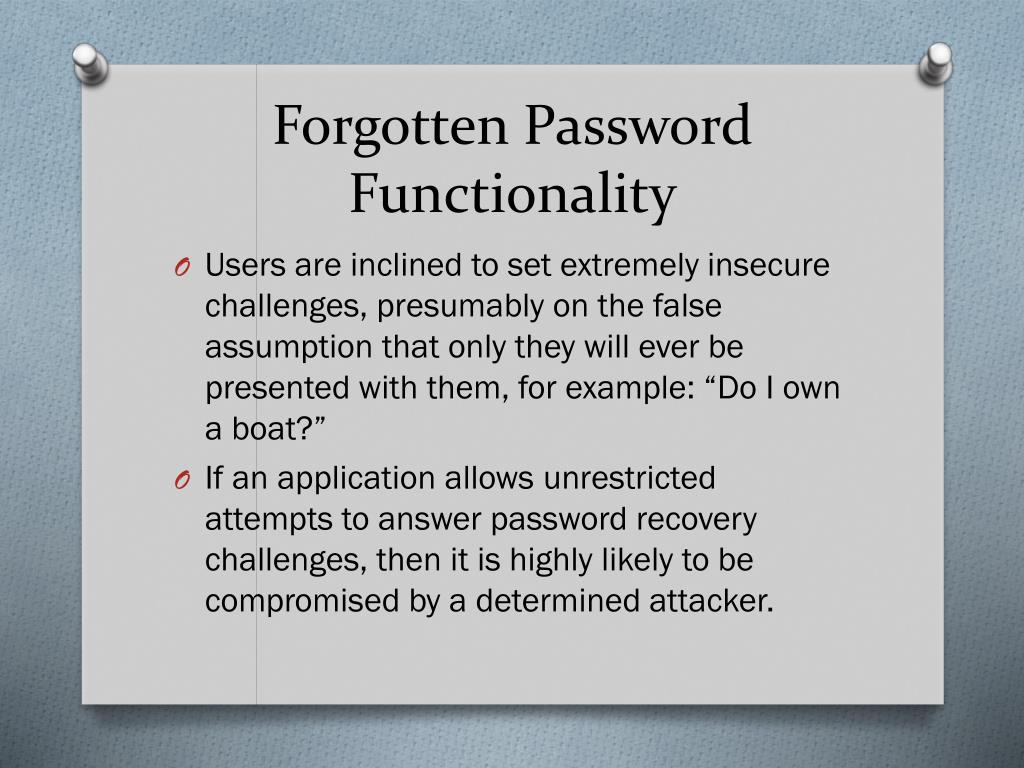 Forgotten Password Functionality

O Users are inclined to set extremely insecure challenges, presumably on the false assumption that only they will ever be presented with them, for example: “Do I own a boat?”

O If an application allows unrestricted attempts to answer password recovery challenges, then it is highly likely to be compromised by a determined attacker.